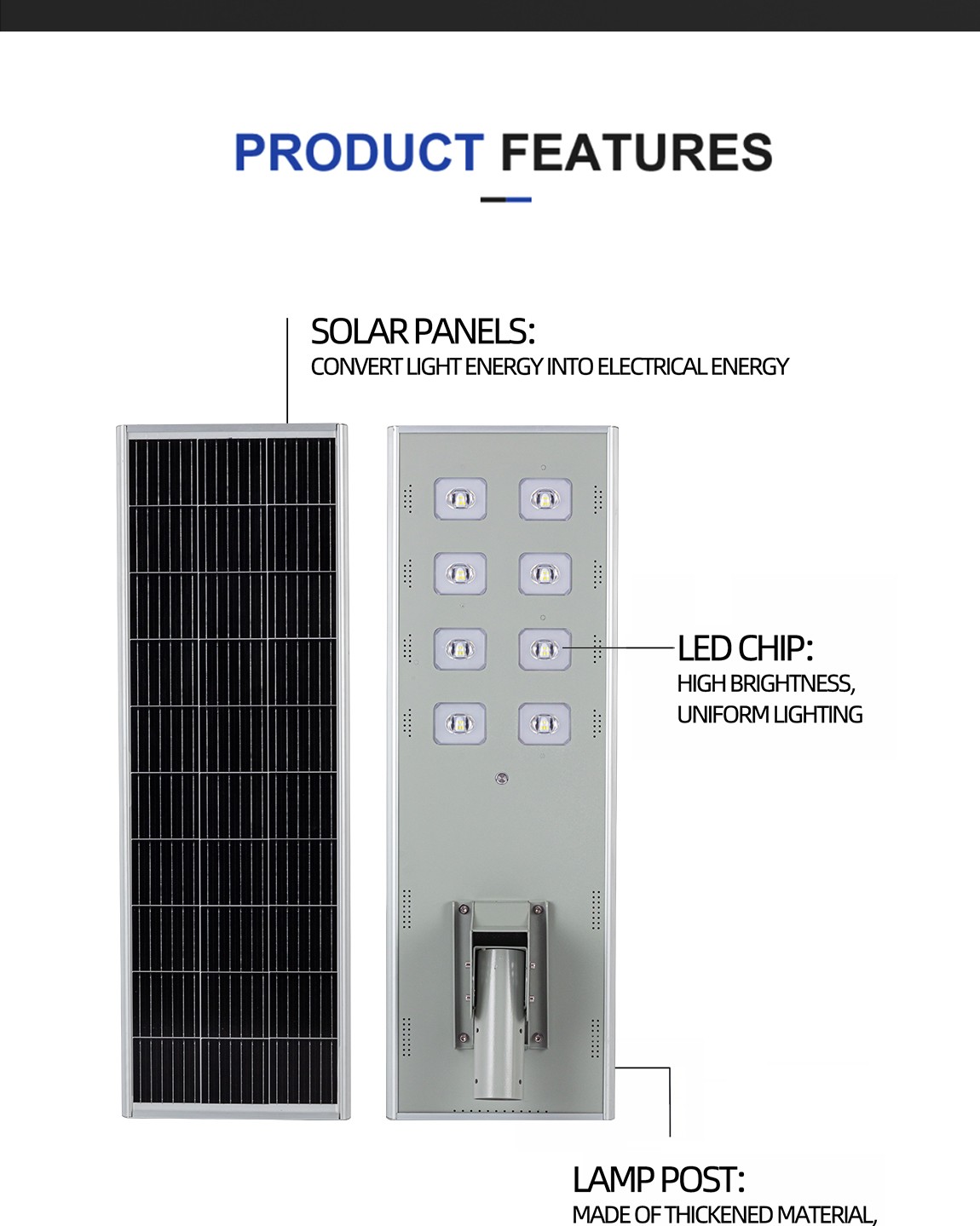 PRODUCT FEATURES

SOLAR PANELS:
CONVERT LIGHT ENERGY INTO ELECTRICAL ENERGY

LED CHIP:
HIGH BRIGHTNESS, UNIFORM LIGHTING

LAMP POST:
MADE OF THICKENED MATERIAL,